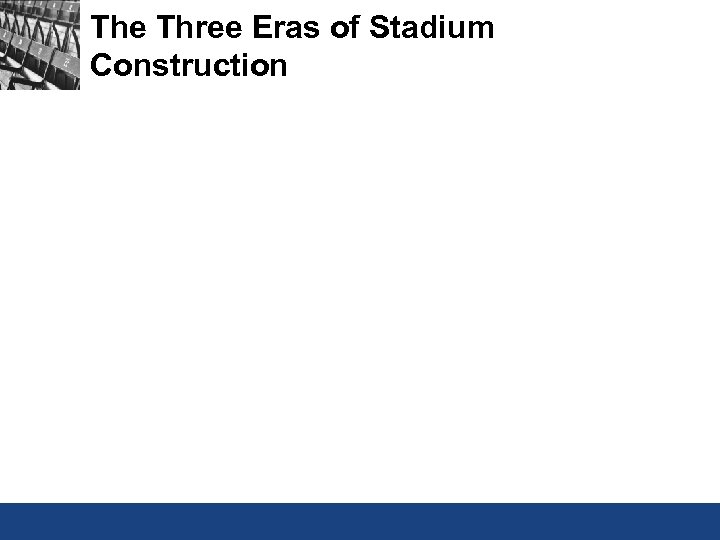 The Three Eras of Stadium Construction